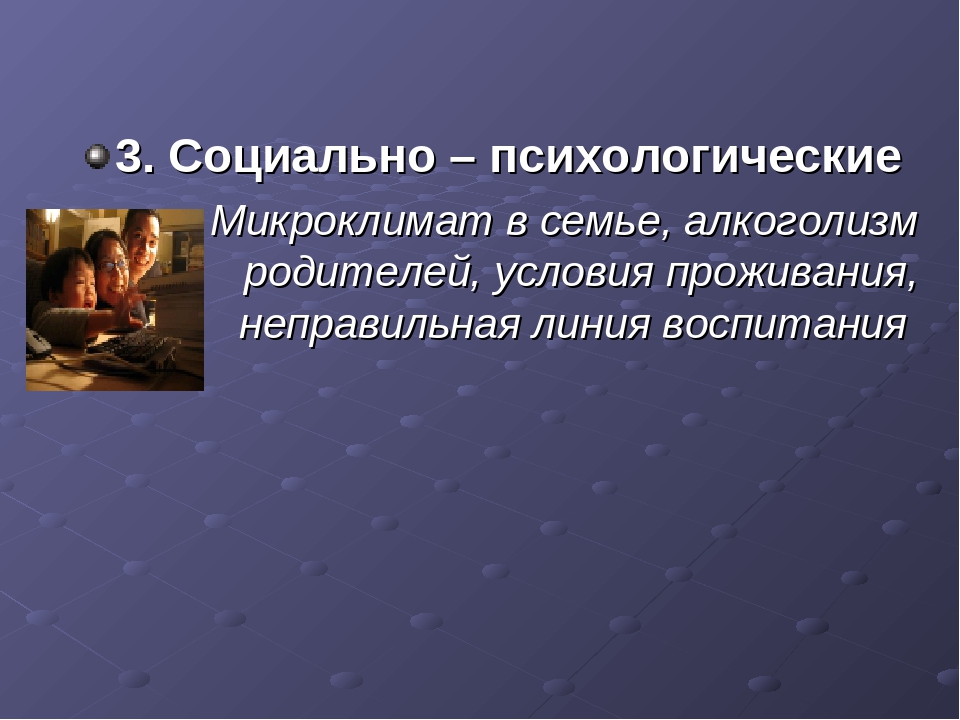 3. Социально – психологические

Микроклимат в семье, алкоголизм родителей, условия проживания, неправильная линия воспитания